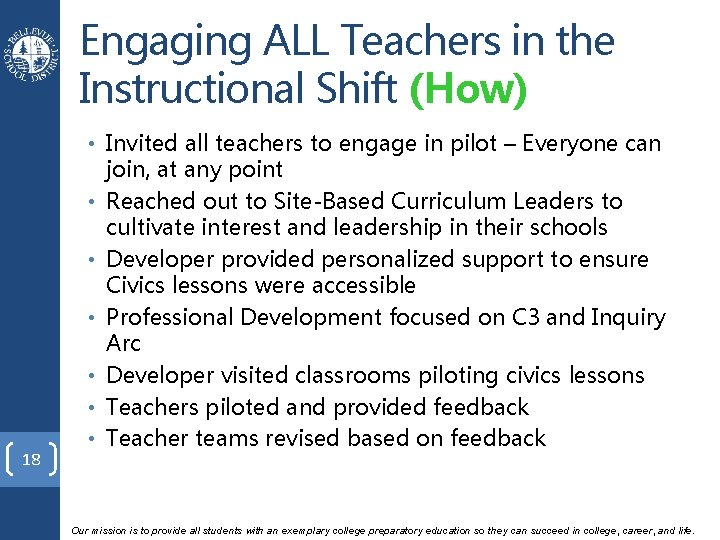 BELLEVUE SCHOOL DISTRICT

Engaging ALL Teachers in the Instructional Shift (How)

• Invited all teachers to engage in pilot – Everyone can join, at any point
• Reached out to Site-Based Curriculum Leaders to cultivate interest and leadership in their schools
• Developer provided personalized support to ensure Civics lessons were accessible
• Professional Development focused on C3 and Inquiry Arc
• Developer visited classrooms piloting civics lessons
• Teachers piloted and provided feedback
• Teacher teams revised based on feedback

18

Our mission is to provide all students with an exemplary college preparatory education so they can succeed in college, career, and life.